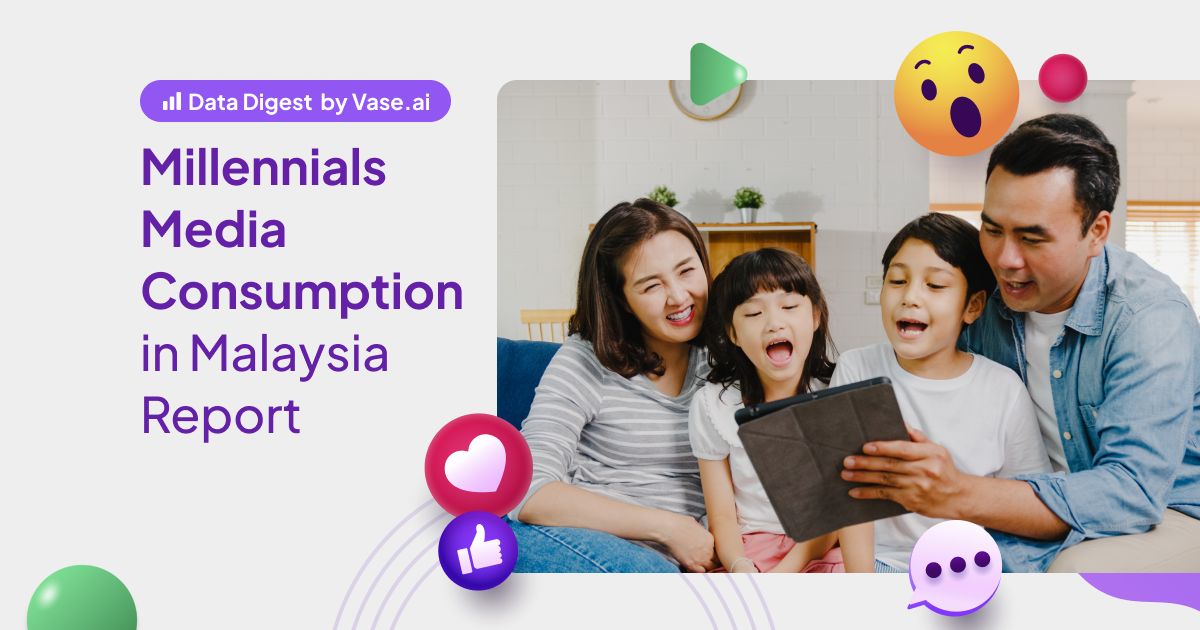 Data Digest by Vase.ai

Millennials Media Consumption in Malaysia Report